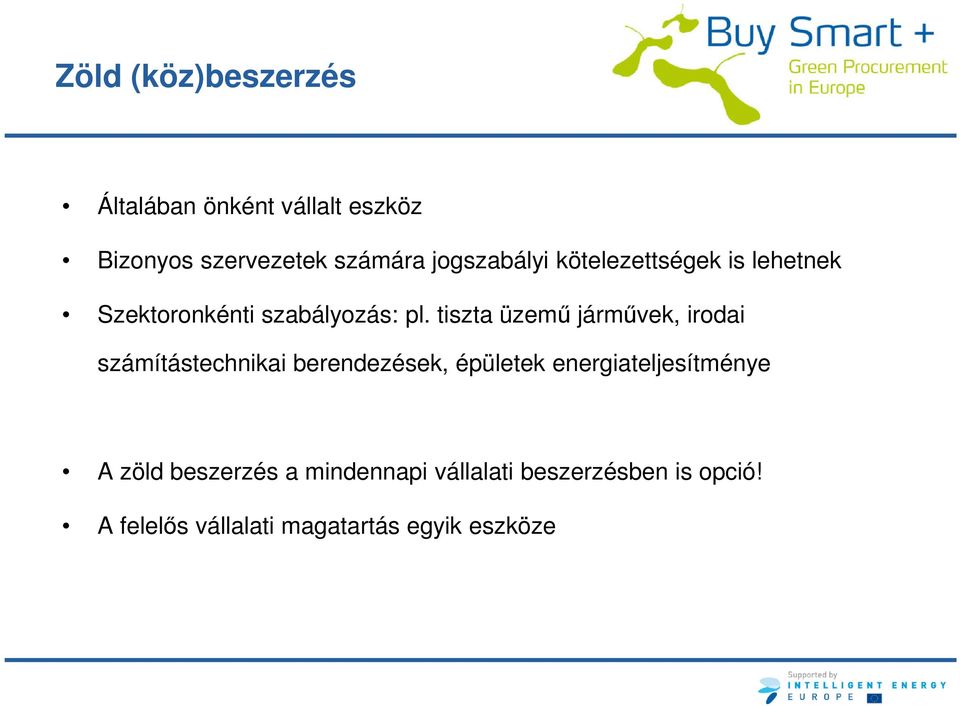 Zöld (köz)beszerzés

Buy Smart +
Green Procurement in Europe

• Általában önként vállalt eszköz
• Bizonyos szervezetek számára jogszabályi kötelezettségek is lehetnek
• Szektoronkénti szabályozás: pl. tiszta üzemű járművek, irodai számítástechnikai berendezések, épületek energiateljesítménye

• A zöld beszerzés a mindennapi vállalati beszerzésben is opció!
• A felelős vállalati magatartás egyik eszköze

Supported by
INTELLIGENT ENERGY
EUROPE